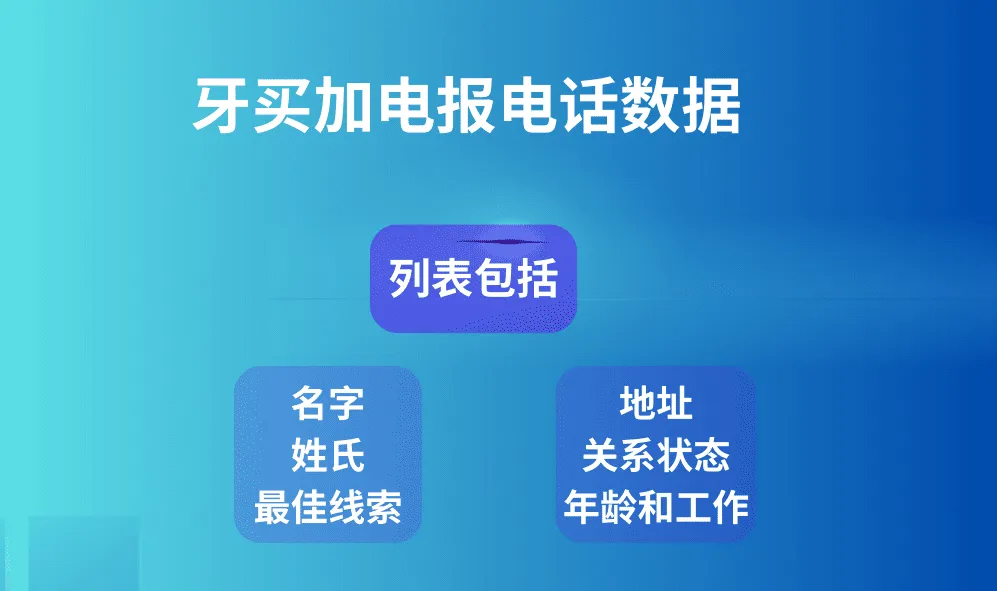 牙买加电报电话数据

列表包括

名字
姓氏
最佳线索

地址
关系状态
年龄和工作